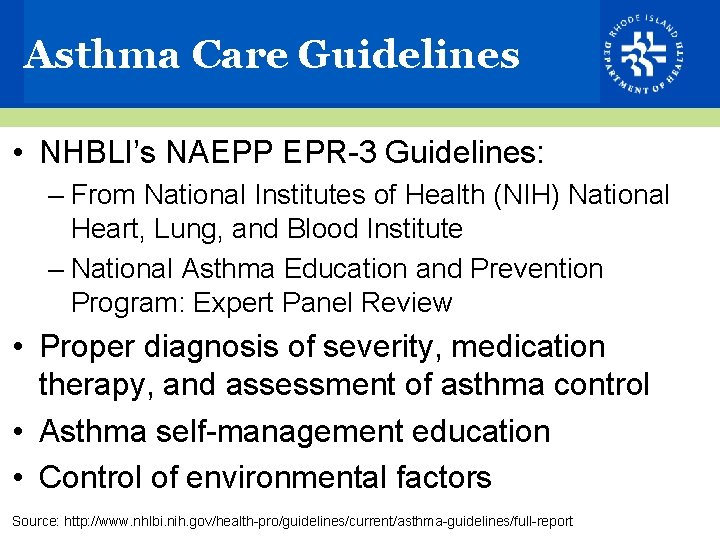 Asthma Care Guidelines

RHODE ISLAND DEPARTMENT OF HEALTH

• NHBLI's NAEPP EPR-3 Guidelines:
– From National Institutes of Health (NIH) National Heart, Lung, and Blood Institute
– National Asthma Education and Prevention Program: Expert Panel Review
• Proper diagnosis of severity, medication therapy, and assessment of asthma control
• Asthma self-management education
• Control of environmental factors

Source: http://www.nhlbi.nih.gov/health-pro/guidelines/current/asthma-guidelines/full-report